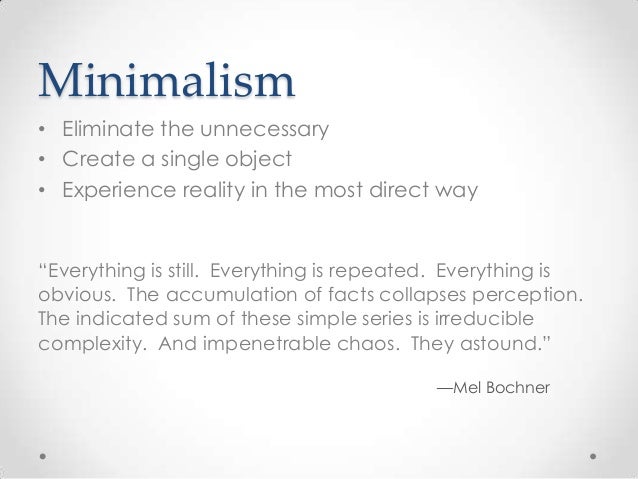 Minimalism

• Eliminate the unnecessary
• Create a single object
• Experience reality in the most direct way

“Everything is still. Everything is repeated. Everything is obvious. The accumulation of facts collapses perception. The indicated sum of these simple series is irreducible complexity. And impenetrable chaos. They astound.”

—Mel Bochner